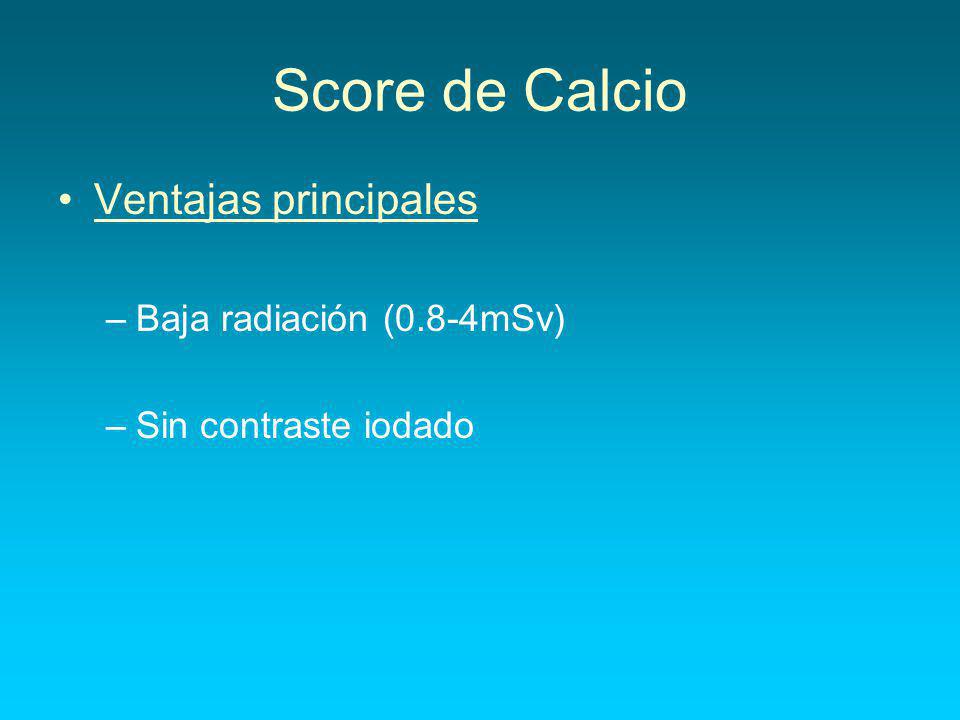 Score de Calcio

• Ventajas principales

– Baja radiación (0.8-4mSv)

– Sin contraste iodado